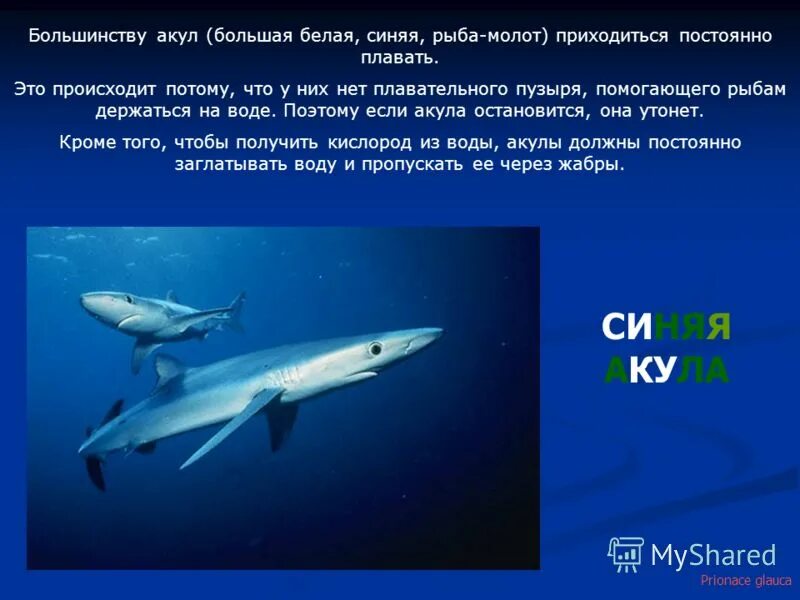 Большинству акул (большая белая, синяя, рыба-молот) приходиться постоянно плавать.

Это происходит потому, что у них нет плавательного пузыря, помогающего рыбам держаться на воде. Поэтому если акула остановится, она утонет.

Кроме того, чтобы получить кислород из воды, акулы должны постоянно заглатывать воду и пропускать ее через жабры.

СИНЯЯ АКУЛА

MyShared

Prionace glauca